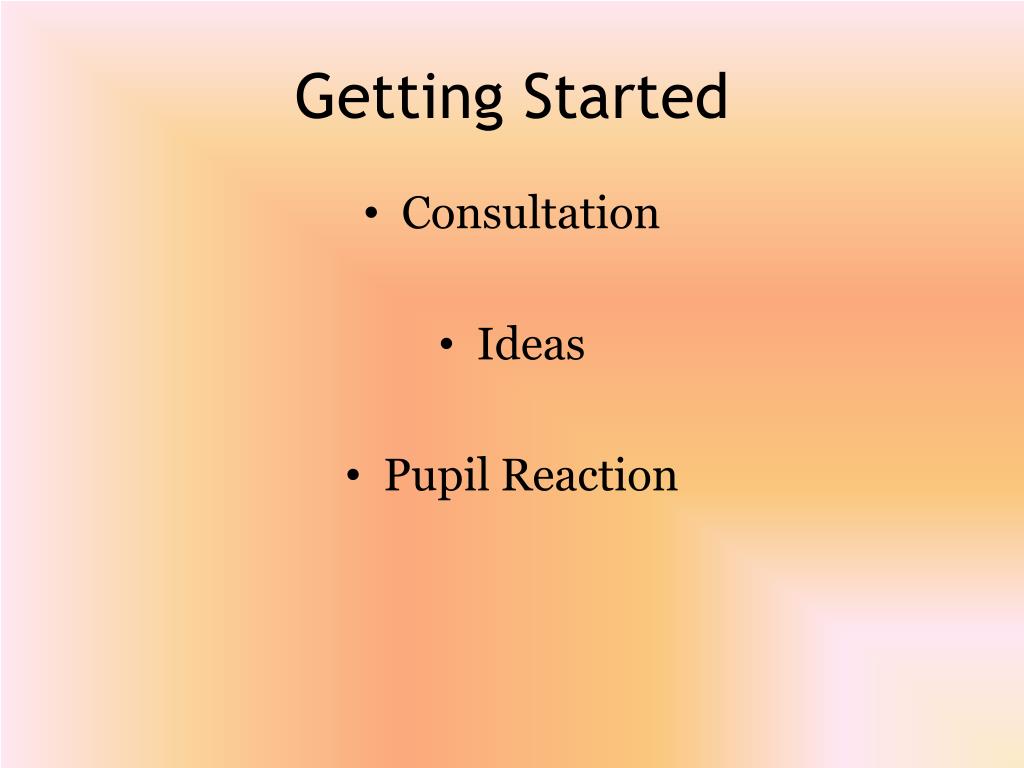 Getting Started

• Consultation

• Ideas

• Pupil Reaction